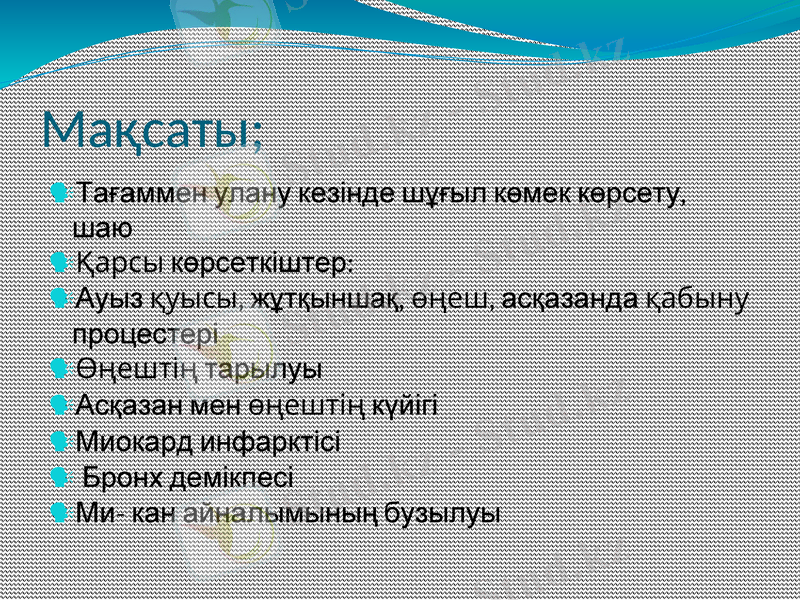 Мақсаты;

Тағаммен улану кезінде шұғыл көмек көрсету, шаю

Қарсы көрсеткіштер:

Ауыз қуысы, жұтқыншақ, өңеш, асқазанда қабыну процестері

Өңештің тарылуы

Асқазан мен өңештің күйігі

Миокард инфарктісі

Бронх демікпесі

Ми- кан айналымының бузылуы